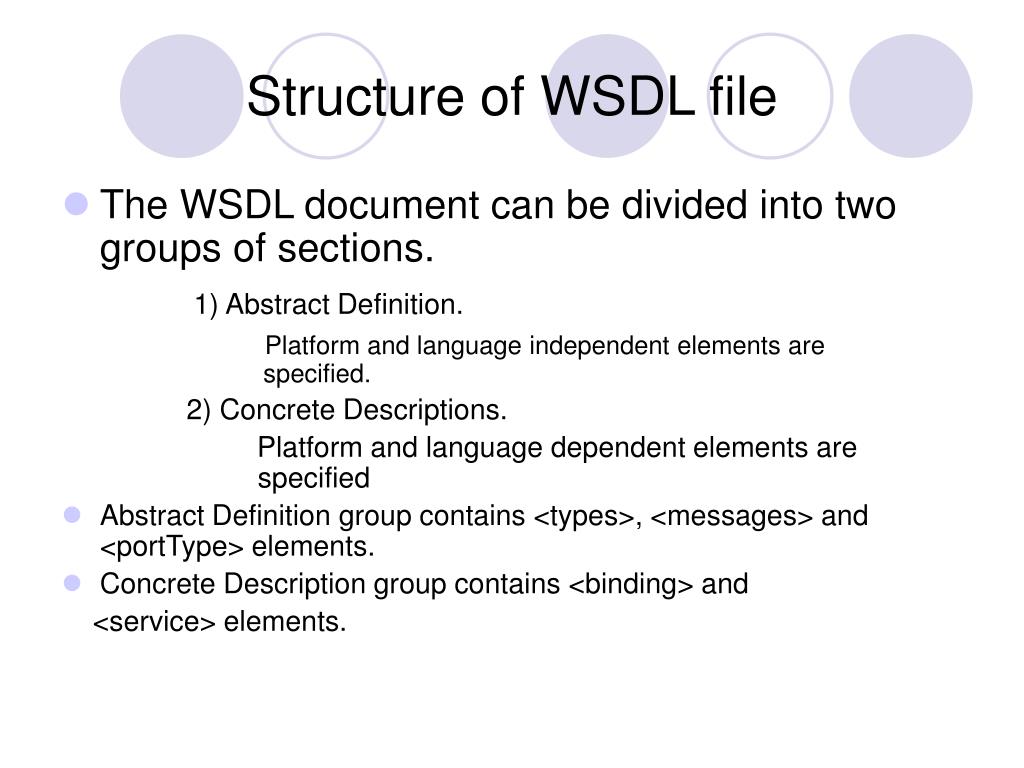 Structure of WSDL file

The WSDL document can be divided into two groups of sections.

1) Abstract Definition.

Platform and language independent elements are specified.

2) Concrete Descriptions.

Platform and language dependent elements are specified

Abstract Definition group contains <types>, <messages> and <portType> elements.

Concrete Description group contains <binding> and <service> elements.